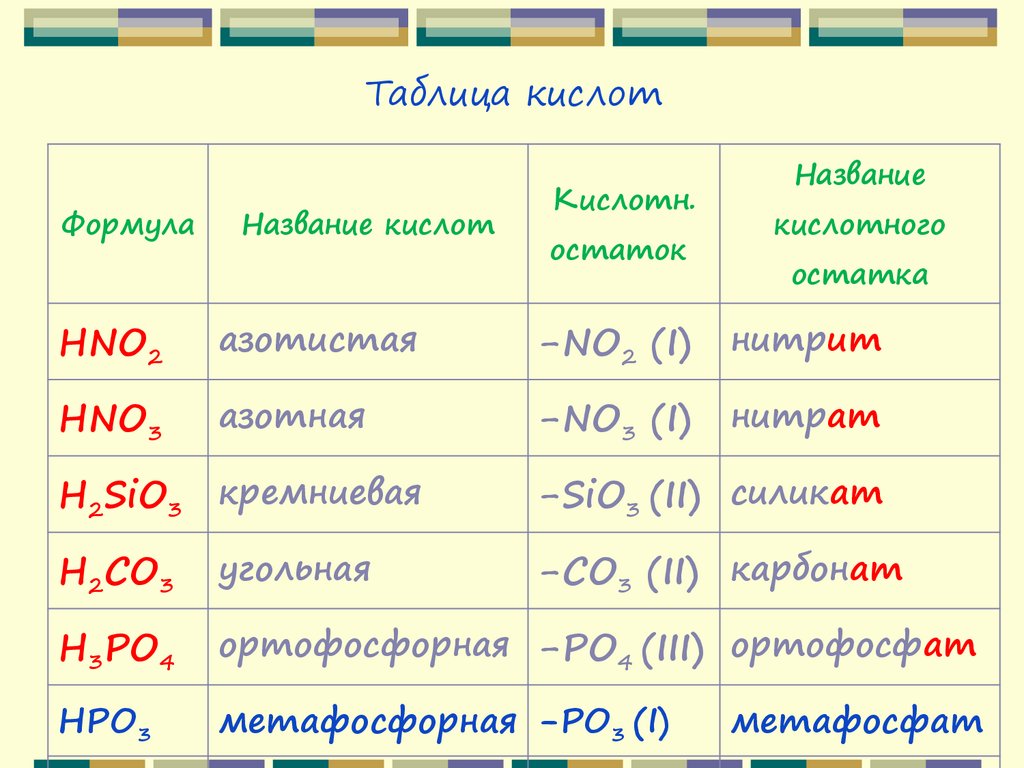 Таблица кислот

| Формула | Название кислот | Кислотн. остаток | Название кислотного остатка |
|---|---|---|---|
| $HNO_2$ | азотистая | $-NO_2$ (I) | нитрит |
| $HNO_3$ | азотная | $-NO_3$ (I) | нитрат |
| $H_2SiO_3$ | кремниевая | $-SiO_3$ (II) | силикат |
| $H_2CO_3$ | угольная | $-CO_3$ (II) | карбонат |
| $H_3PO_4$ | ортофосфорная | $-PO_4$ (III) | ортофосфат |
| $HPO_3$ | метафосфорная | $-PO_3$ (I) | метафосфат |